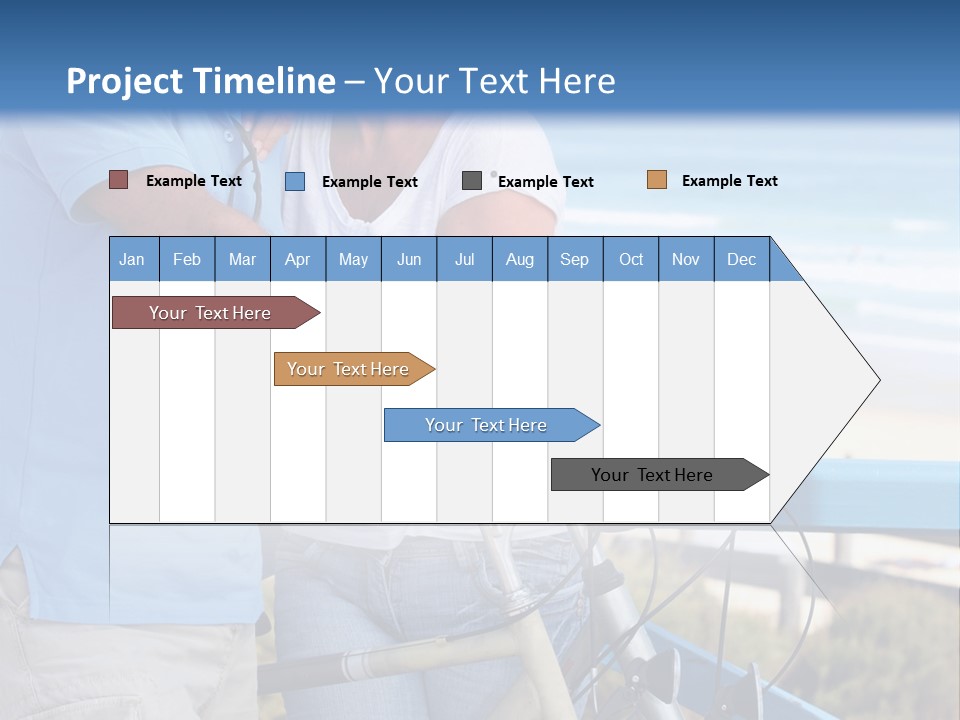 Project Timeline – Your Text Here

Example Text
Example Text
Example Text
Example Text

| Jan | Feb | Mar | Apr | May | Jun | Jul | Aug | Sep | Oct | Nov | Dec |
|---|---|---|---|---|---|---|---|---|---|---|---|

Your Text Here

Your Text Here

Your Text Here

Your Text Here